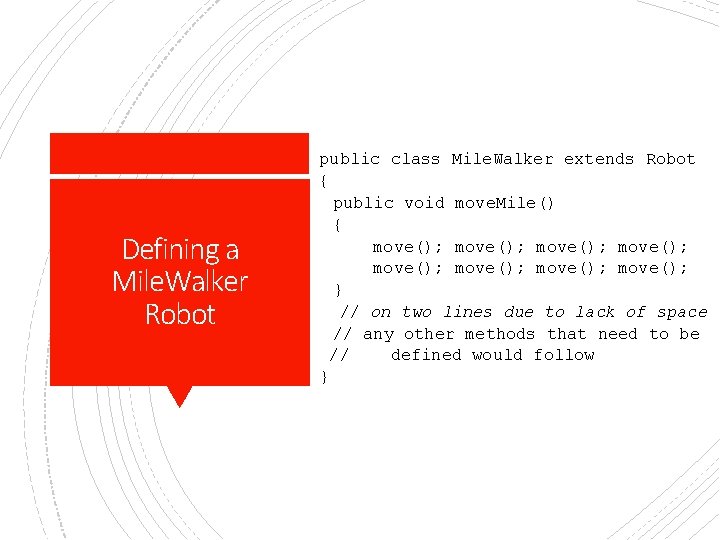 Defining a MileWalker Robot

public class MileWalker extends Robot
{
 public void moveMile()
 {
     move(); move(); move(); move();
     move(); move(); move(); move();
 }
  // on two lines due to lack of space
 // any other methods that need to be
//    defined would follow
}